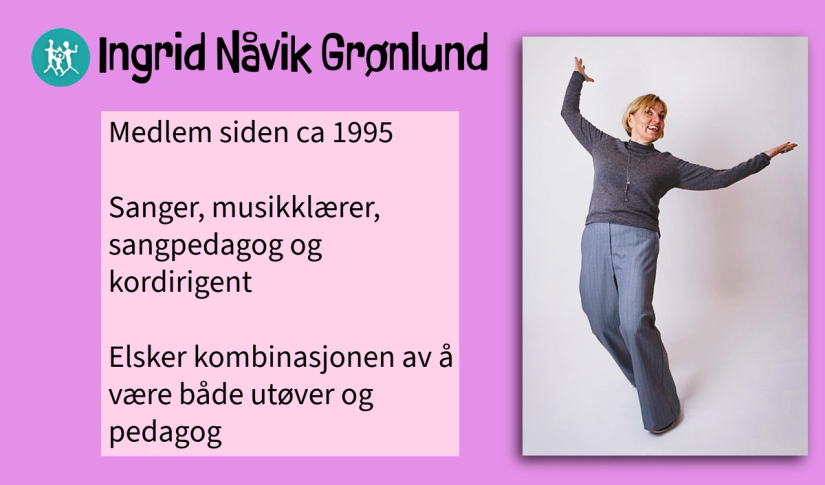 Ingrid Nåvik Grønlund

Medlem siden ca 1995

Sanger, musikklærer, sangpedagog og kordirigent

Elsker kombinasjonen av å være både utøver og pedagog